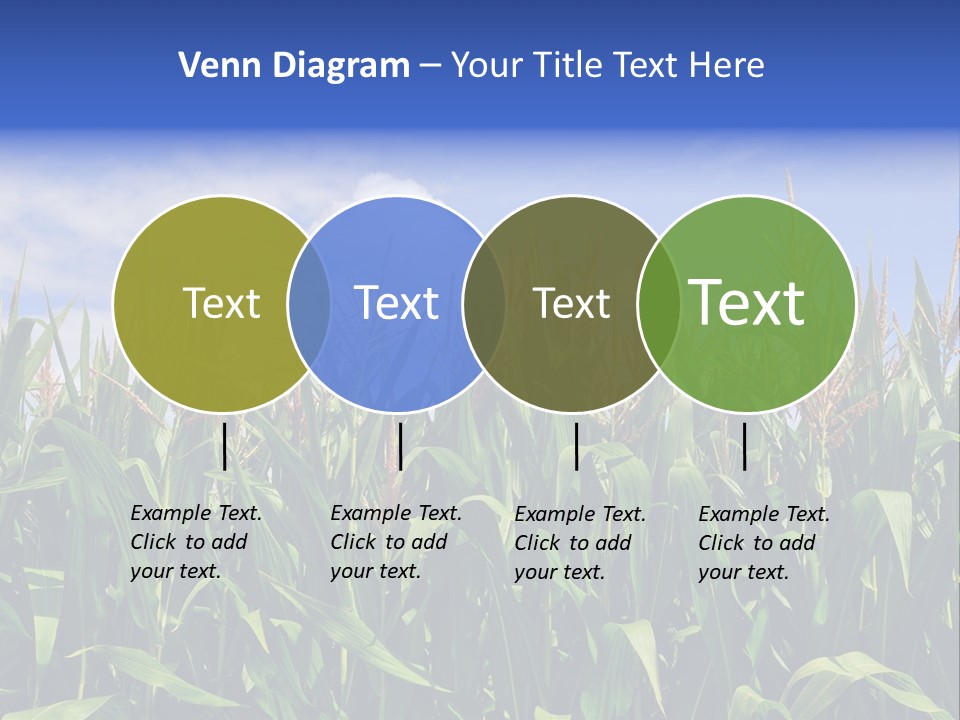 Venn Diagram – Your Title Text Here

Text

Text

Text

Text

Example Text. Click to add your text.

Example Text. Click to add your text.

Example Text. Click to add your text.

Example Text. Click to add your text.